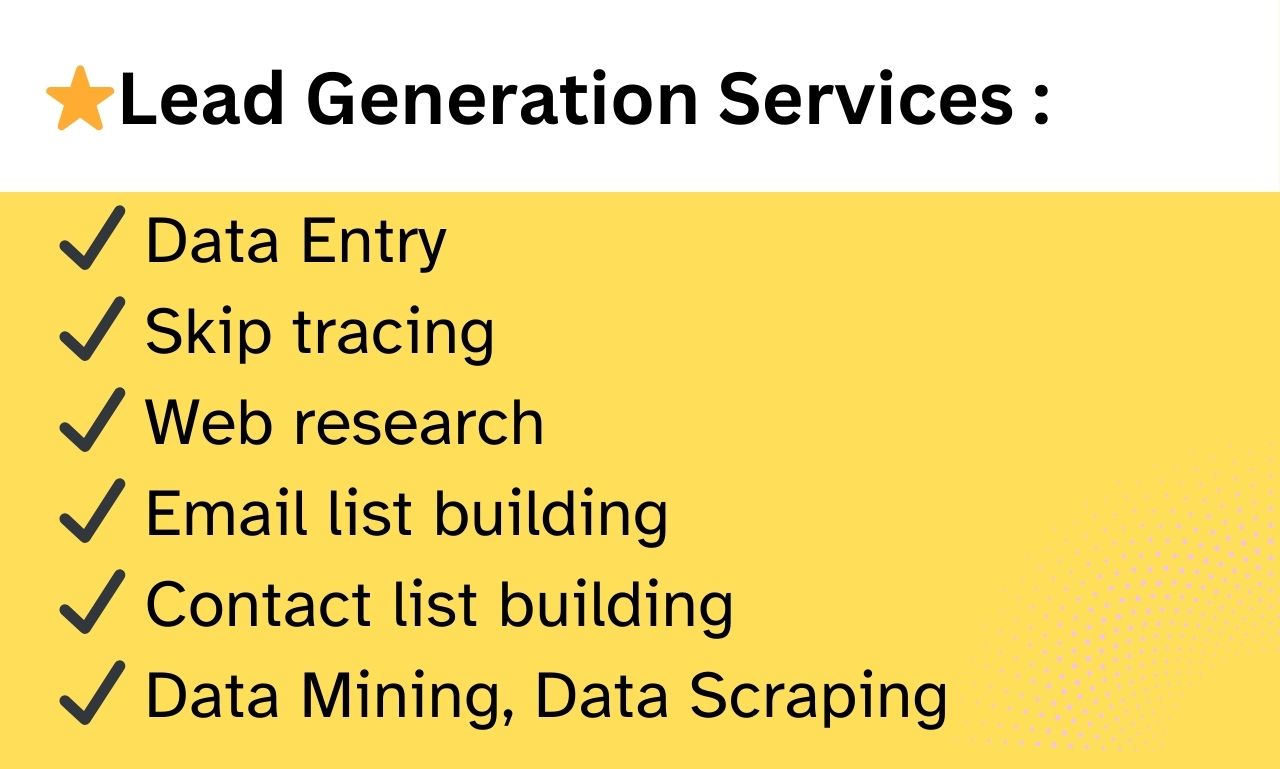 ⭐Lead Generation Services :

✓ Data Entry
✓ Skip tracing
✓ Web research
✓ Email list building
✓ Contact list building
✓ Data Mining, Data Scraping